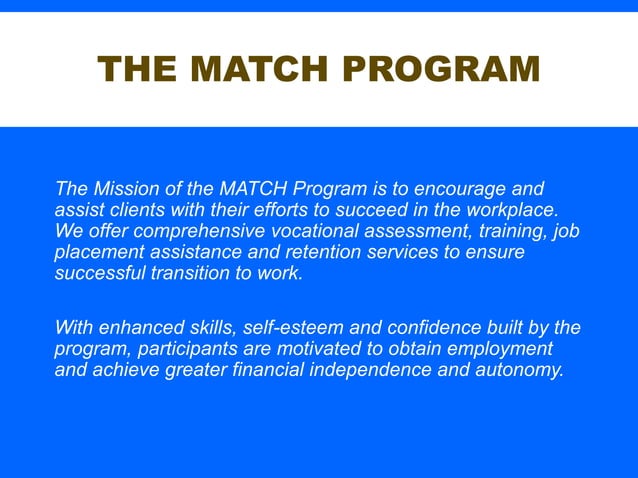 THE MATCH PROGRAM

The Mission of the MATCH Program is to encourage and assist clients with their efforts to succeed in the workplace. We offer comprehensive vocational assessment, training, job placement assistance and retention services to ensure successful transition to work.

With enhanced skills, self-esteem and confidence built by the program, participants are motivated to obtain employment and achieve greater financial independence and autonomy.